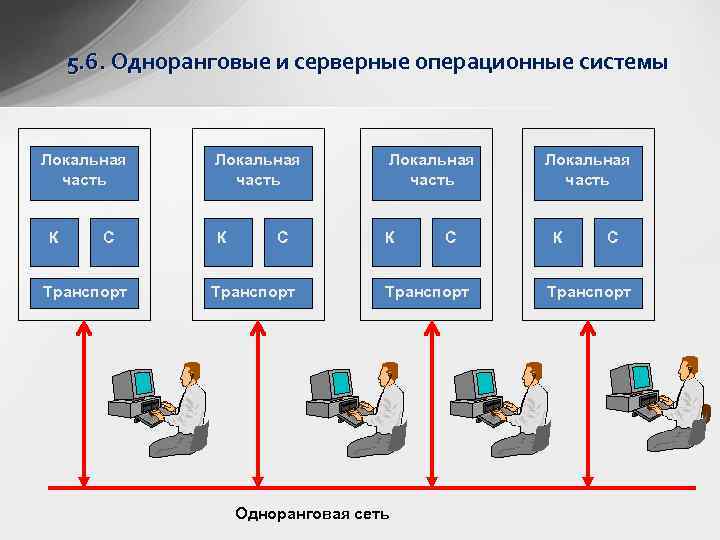 5.6. Одноранговые и серверные операционные системы

Локальная часть

К

С

Транспорт

Локальная часть

К

С

Транспорт

Локальная часть

К

С

Транспорт

Локальная часть

К

С

Транспорт

Одноранговая сеть